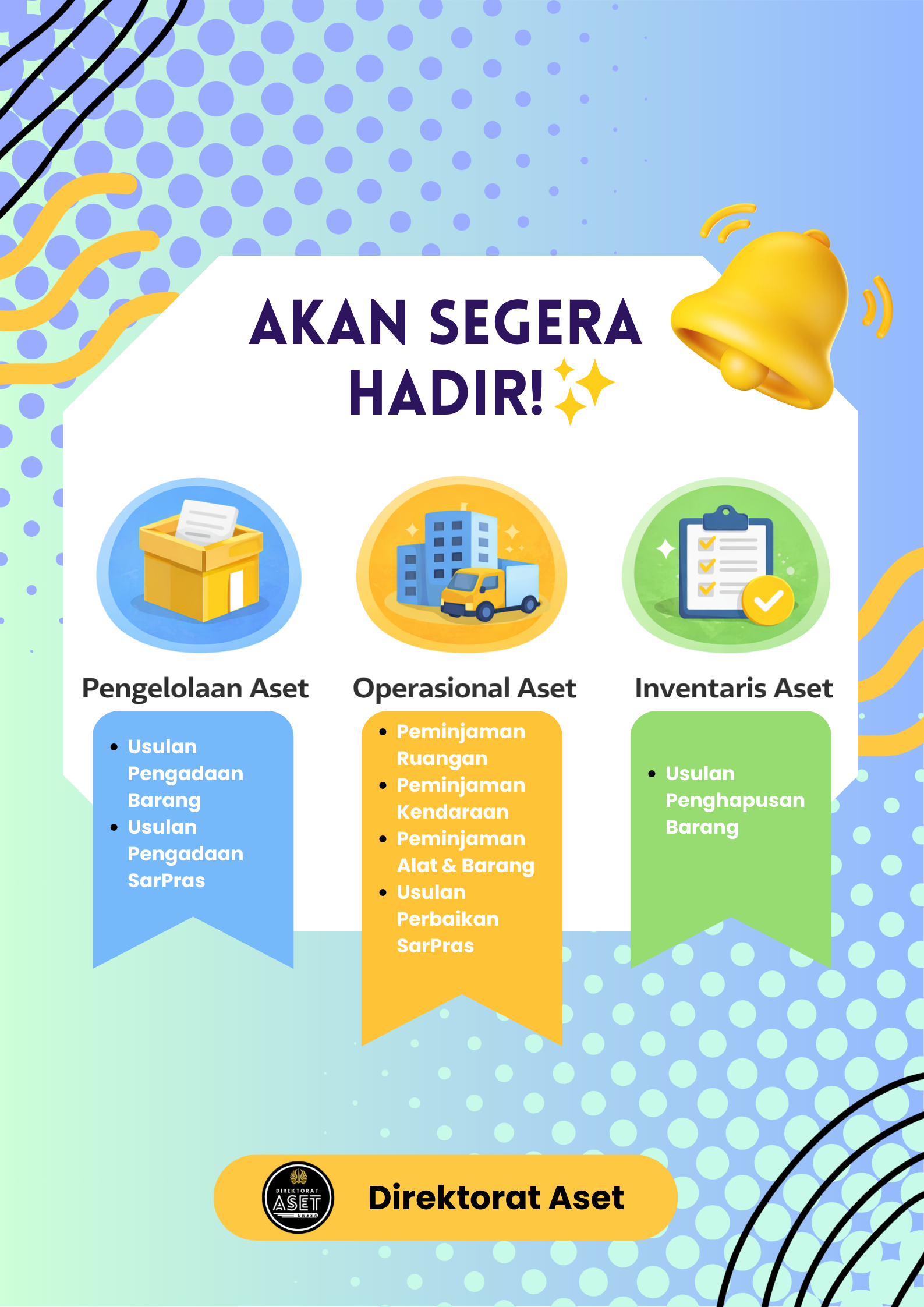 AKAN SEGERA HADIR!

Pengelolaan Aset

- Usulan Pengadaan Barang
- Usulan Pengadaan SarPras

Operasional Aset

- Peminjaman Ruangan
- Peminjaman Kendaraan
- Peminjaman Alat & Barang
- Usulan Perbaikan SarPras

Inventaris Aset

- Usulan Penghapusan Barang

DIREKTORAT ASET UNESA

Direktorat Aset